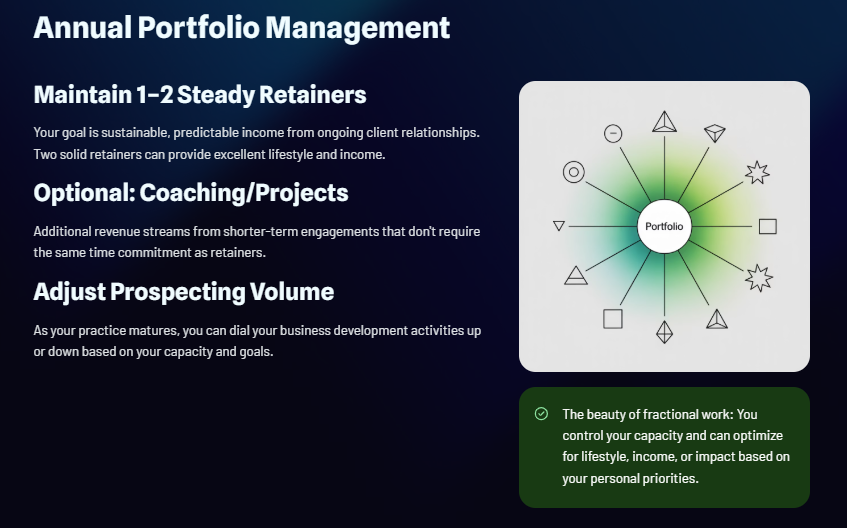 Annual Portfolio Management

Maintain 1–2 Steady Retainers

Your goal is sustainable, predictable income from ongoing client relationships. Two solid retainers can provide excellent lifestyle and income.

Optional: Coaching/Projects

Additional revenue streams from shorter-term engagements that don't require the same time commitment as retainers.

Adjust Prospecting Volume

As your practice matures, you can dial your business development activities up or down based on your capacity and goals.

Portfolio

The beauty of fractional work: You control your capacity and can optimize for lifestyle, income, or impact based on your personal priorities.